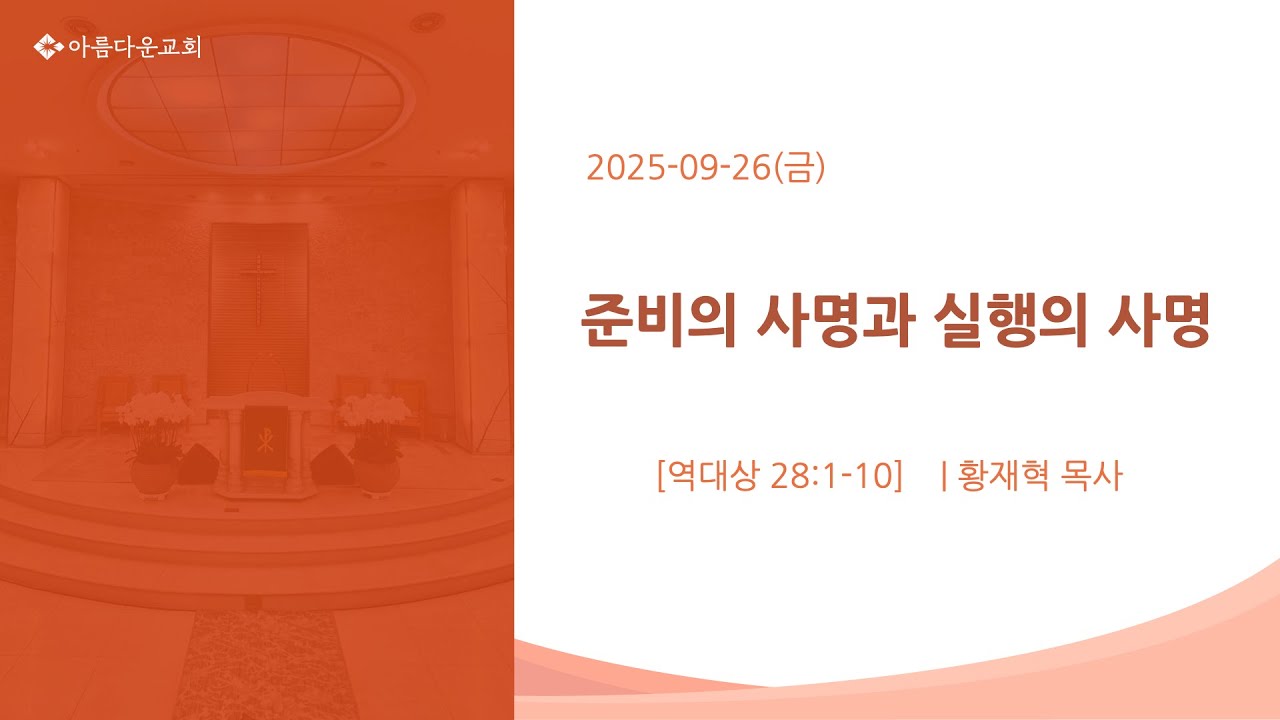 아름다운교회

2025-09-26(금)

준비의 사명과 실행의 사명

[역대상 28:1-10] | 황재혁 목사